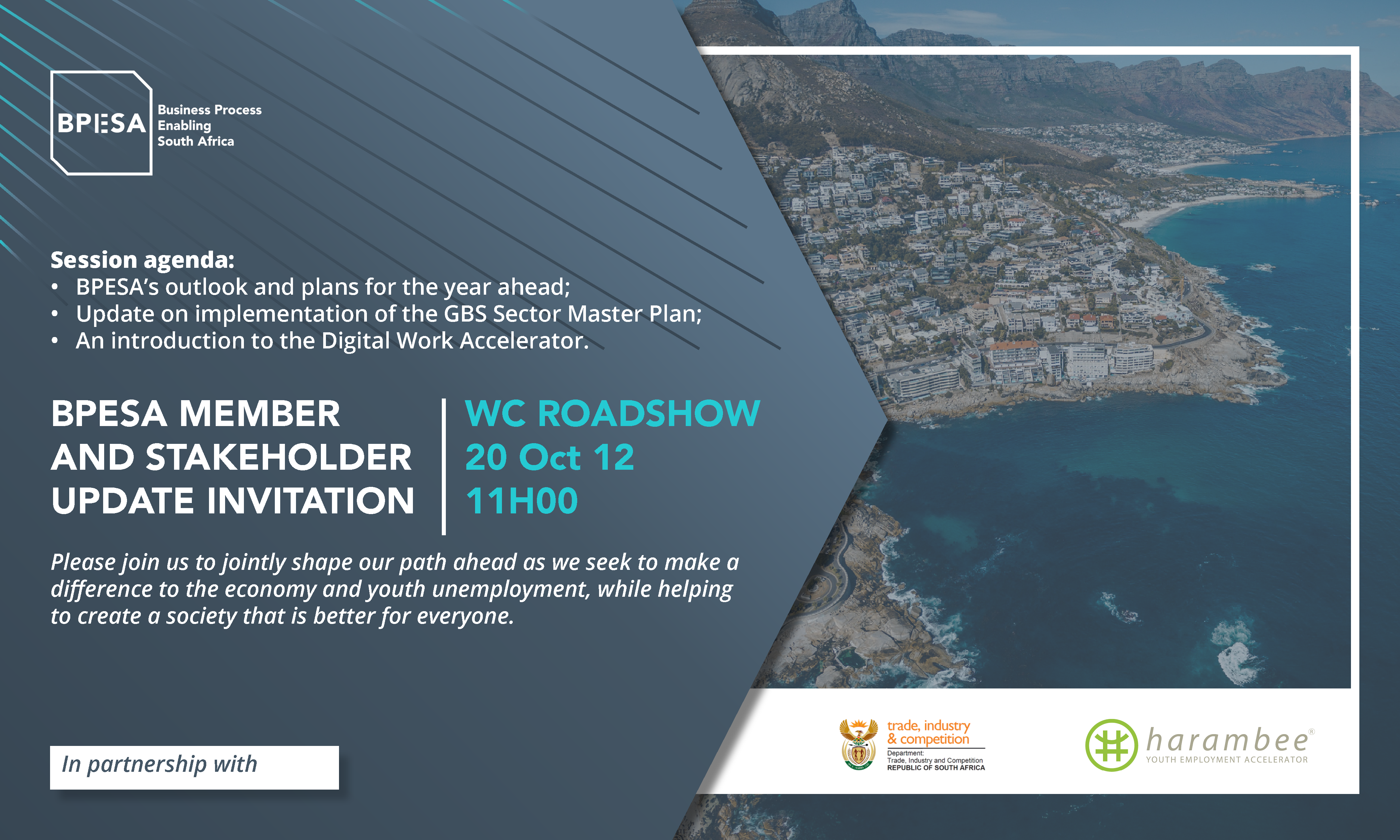 BPESA Business Process Enabling South Africa

Session agenda:
• BPESA's outlook and plans for the year ahead;
• Update on implementation of the GBS Sector Master Plan;
• An introduction to the Digital Work Accelerator.

BPESA MEMBER AND STAKEHOLDER UPDATE INVITATION

WC ROADSHOW
20 Oct 12
11H00

Please join us to jointly shape our path ahead as we seek to make a difference to the economy and youth unemployment, while helping to create a society that is better for everyone.

In partnership with

trade, industry & competition
Department:
Trade, Industry and Competition
REPUBLIC OF SOUTH AFRICA

harambee®
YOUTH EMPLOYMENT ACCELERATOR